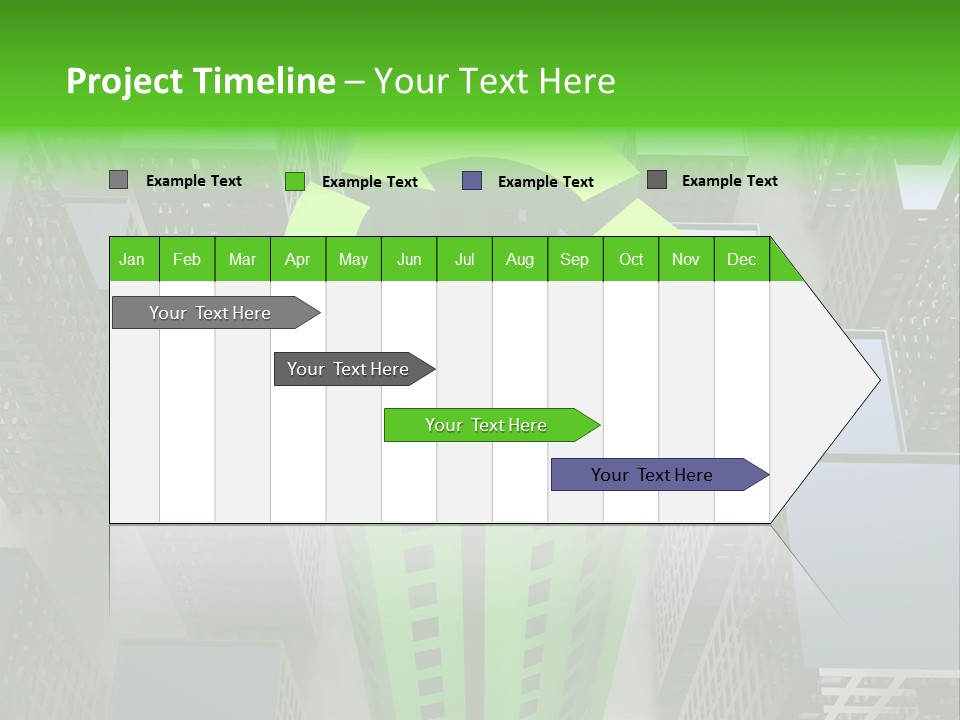 Project Timeline – Your Text Here

Example Text
Example Text
Example Text
Example Text

| Jan | Feb | Mar | Apr | May | Jun | Jul | Aug | Sep | Oct | Nov | Dec |
|---|---|---|---|---|---|---|---|---|---|---|---|

Your Text Here

Your Text Here

Your Text Here

Your Text Here